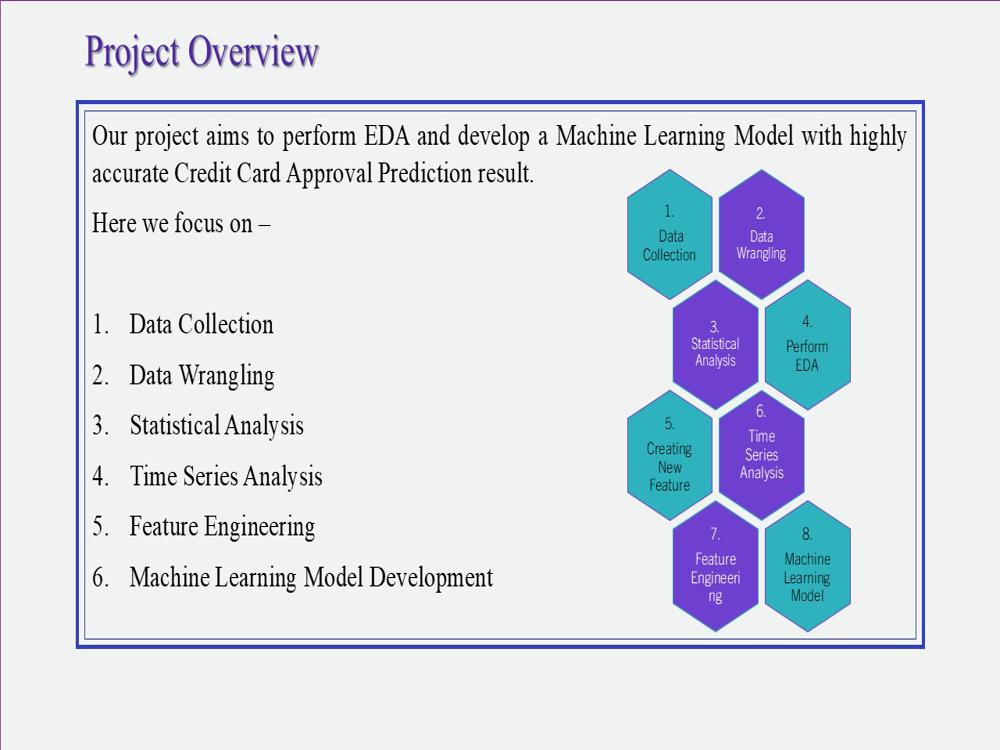 Project Overview

Our project aims to perform EDA and develop a Machine Learning Model with highly accurate Credit Card Approval Prediction result.

Here we focus on –

1. Data Collection
2. Data Wrangling
3. Statistical Analysis
4. Time Series Analysis
5. Feature Engineering
6. Machine Learning Model Development

1.
Data Collection

2.
Data Wrangling

3.
Statistical Analysis

4.
Perform EDA

5.
Creating New Feature

6.
Time Series Analysis

7.
Feature Engineering

8.
Machine Learning Model